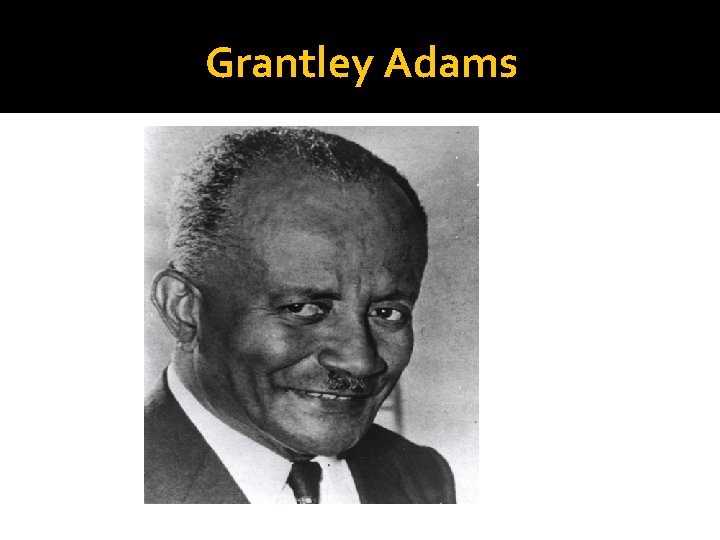 Grantley Adams